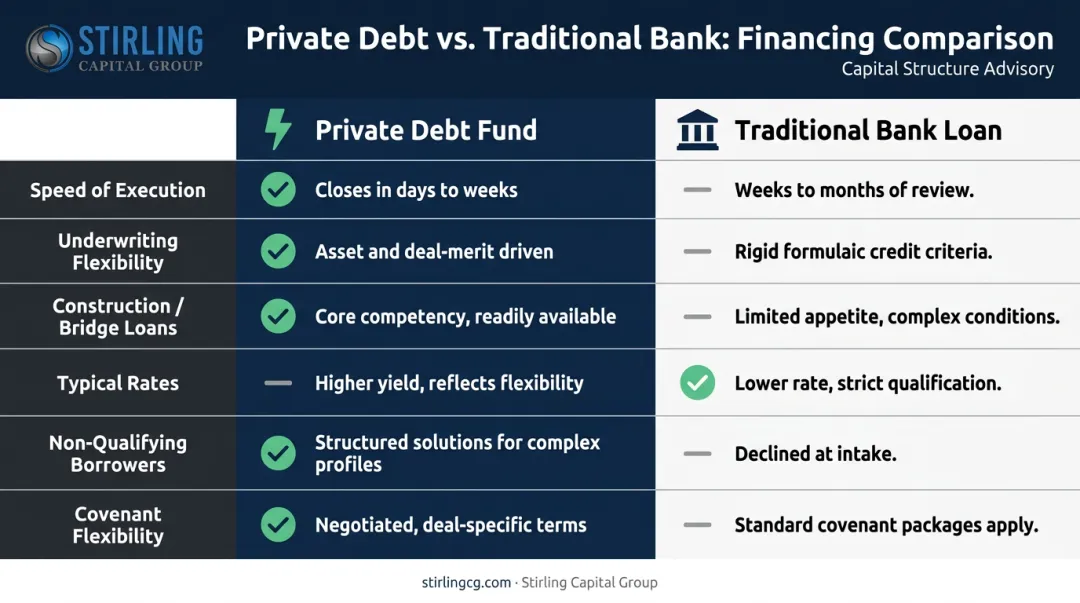 STIRLING
CAPITAL GROUP

Private Debt vs. Traditional Bank: Financing Comparison
Capital Structure Advisory

| | Private Debt Fund | Traditional Bank Loan |
|---|---|---|
| Speed of Execution | Closes in days to weeks | Weeks to months of review. |
| Underwriting Flexibility | Asset and deal-merit driven | Rigid formulaic credit criteria. |
| Construction / Bridge Loans | Core competency, readily available | Limited appetite, complex conditions. |
| Typical Rates | Higher yield, reflects flexibility | Lower rate, strict qualification. |
| Non-Qualifying Borrowers | Structured solutions for complex profiles | Declined at intake. |
| Covenant Flexibility | Negotiated, deal-specific terms | Standard covenant packages apply. |

stirlingcg.com · Stirling Capital Group